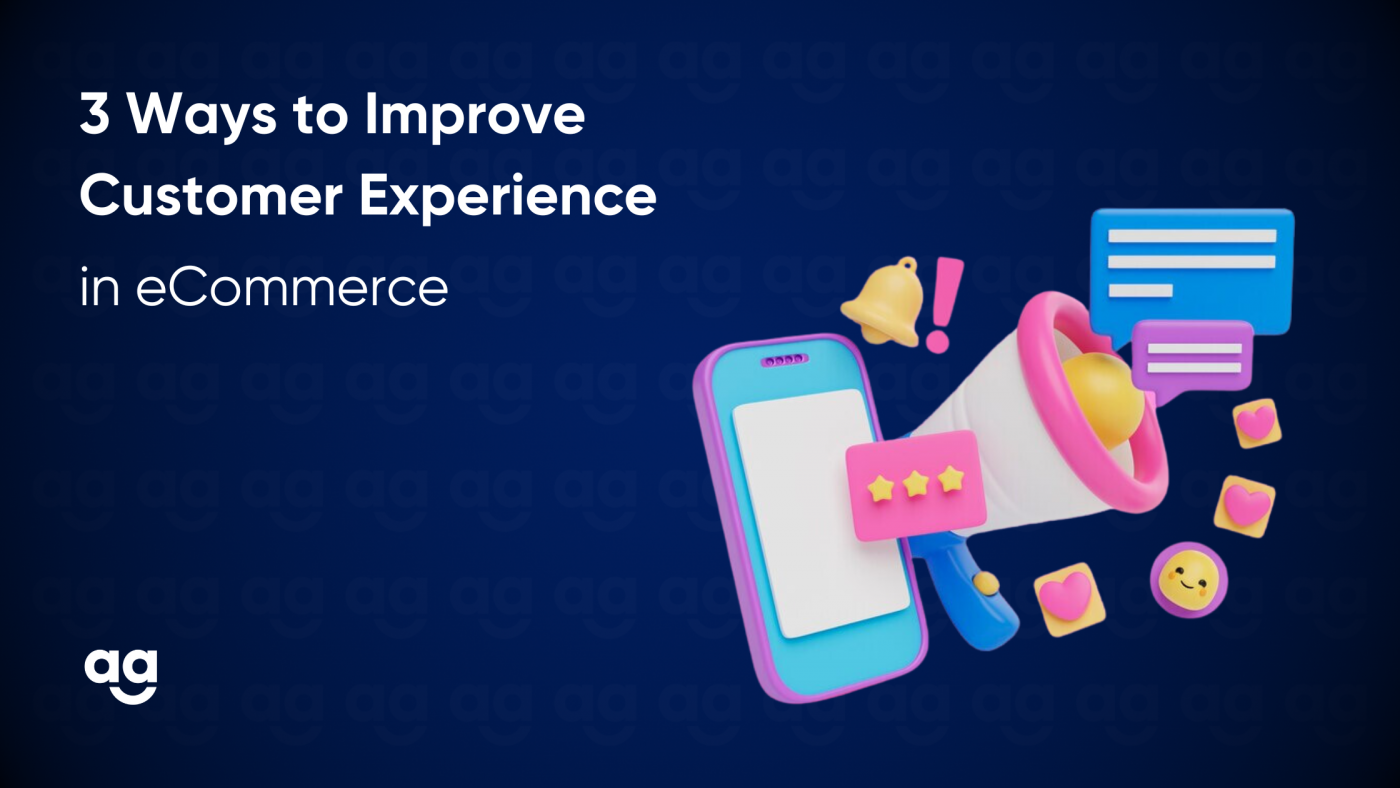 3 Ways to Improve Customer Experience
in eCommerce

ag